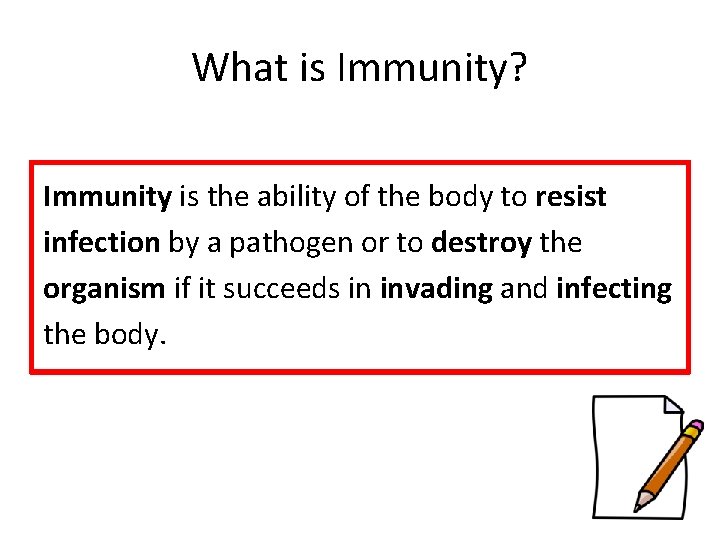 What is Immunity?

Immunity is the ability of the body to resist infection by a pathogen or to destroy the organism if it succeeds in invading and infecting the body.